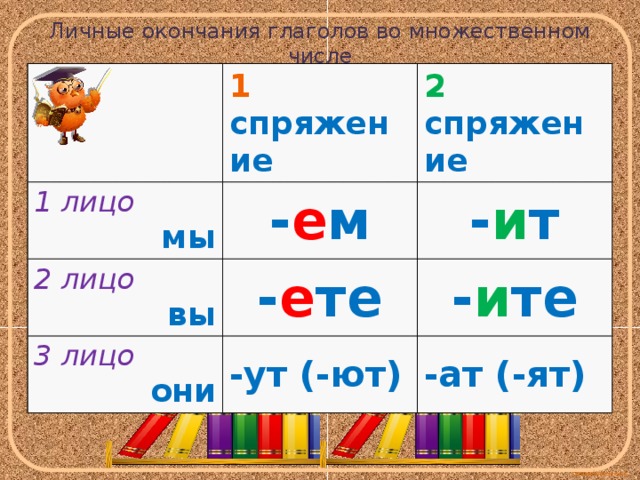 Личные окончания глаголов во множественном числе

| | 1 спряжение | 2 спряжение |
|---|---|---|
| 1 лицо мы | -ем | -ит |
| 2 лицо вы | -ете | -ите |
| 3 лицо они | -ут (-ют) | -ат (-ят) |